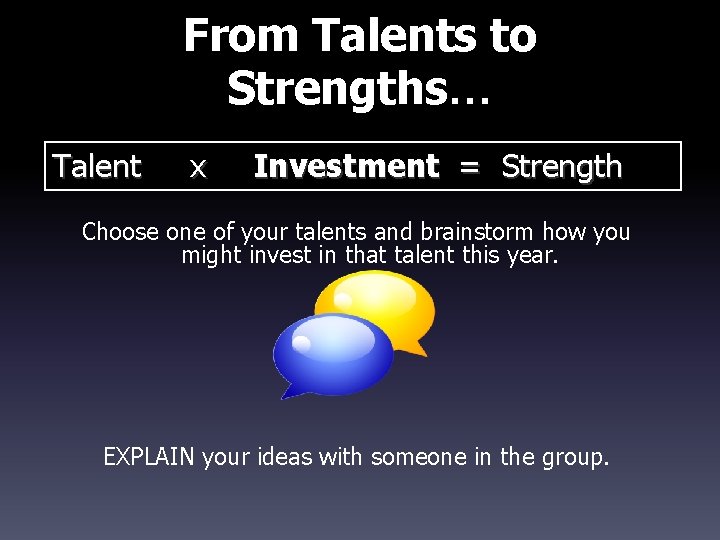 From Talents to Strengths…

Talent x Investment = Strength

Choose one of your talents and brainstorm how you might invest in that talent this year.

EXPLAIN your ideas with someone in the group.